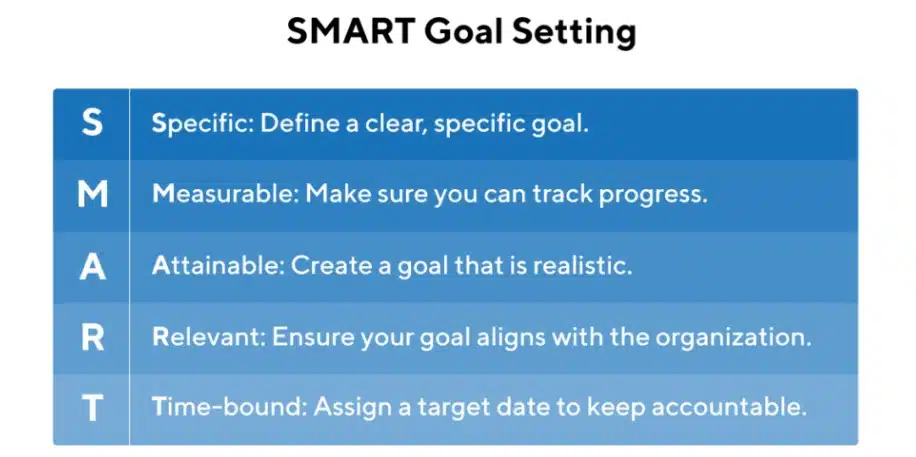 SMART Goal Setting

| S | Specific: Define a clear, specific goal. |
|---|---|
| M | Measurable: Make sure you can track progress. |
| A | Attainable: Create a goal that is realistic. |
| R | Relevant: Ensure your goal aligns with the organization. |
| T | Time-bound: Assign a target date to keep accountable. |